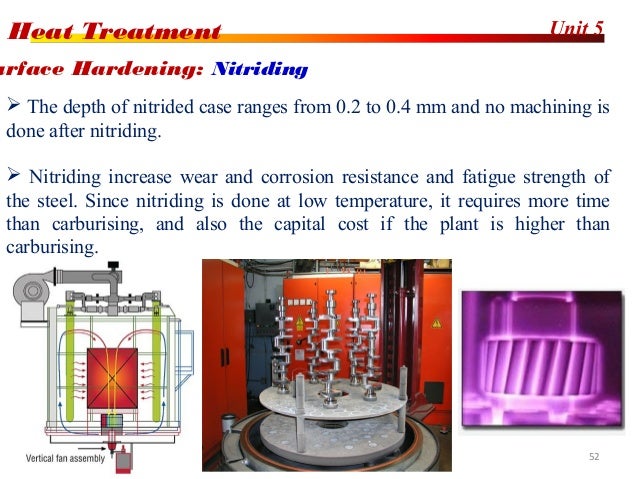 Heat Treatment Unit 5

rface Hardening: Nitriding

➢ The depth of nitrided case ranges from 0.2 to 0.4 mm and no machining is done after nitriding.

➢ Nitriding increase wear and corrosion resistance and fatigue strength of the steel. Since nitriding is done at low temperature, it requires more time than carburising, and also the capital cost if the plant is higher than carburising.

Vertical fan assembly

52